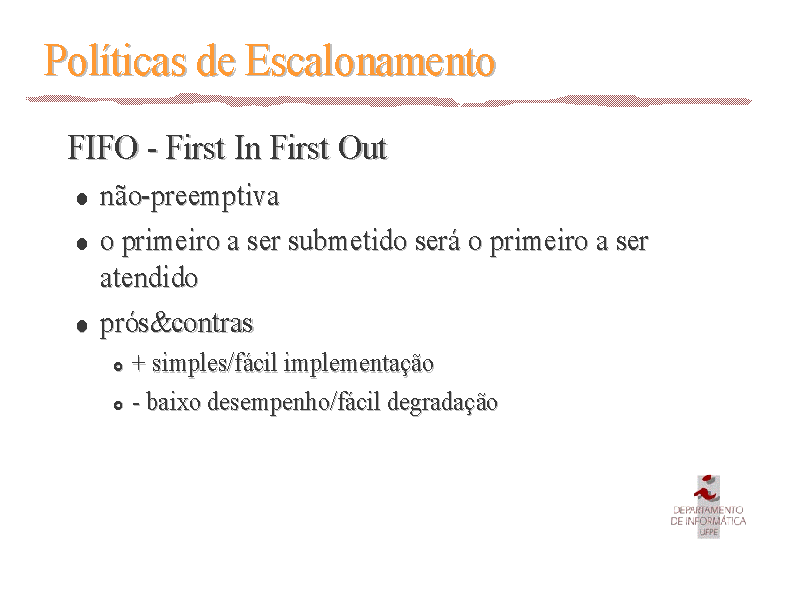 Políticas de Escalonamento

FIFO - First In First Out

- não-preemptiva
- o primeiro a ser submetido será o primeiro a ser atendido
- prós&contras
  - + simples/fácil implementação
  - - baixo desempenho/fácil degradação

DEPARTAMENTO
DE INFORMÁTICA
UFPE